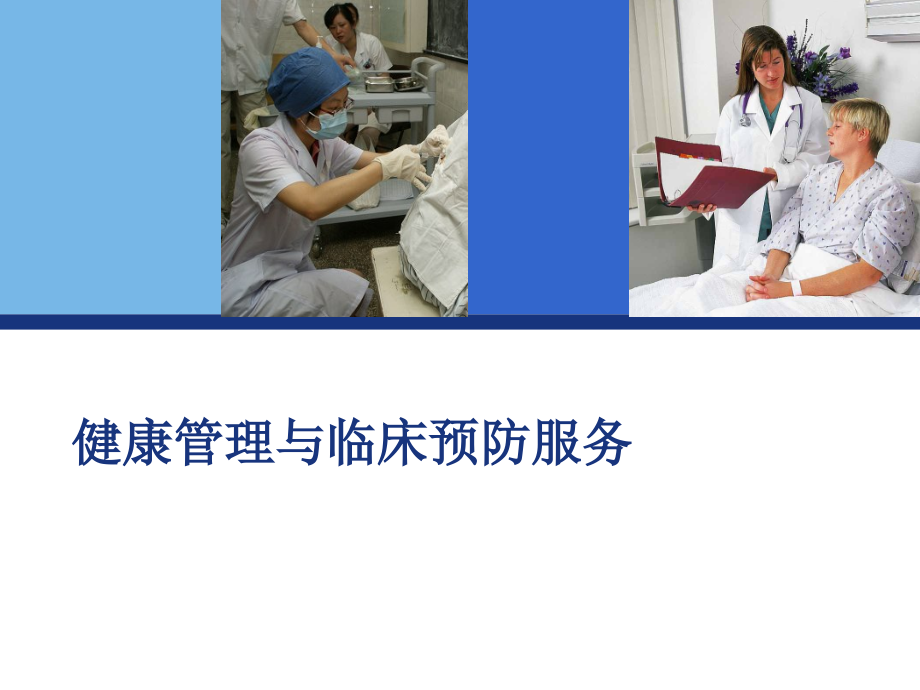 健康管理与临床预防服务